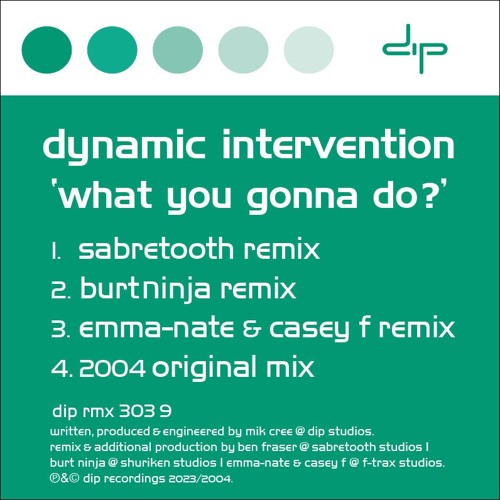 dip

dynamic intervention
'what you gonna do?'

1. sabretooth remix
2. burtninja remix
3. emma-nate & casey f remix
4. 2004 original mix

dip rmx 303 9

written, produced & engineered by mik cree @ dip studios.
remix & additional production by ben fraser @ sabretooth studios | burt ninja @ shuriken studios | emma-nate & casey f @ f-trax studios.
℗&© dip recordings 2023/2004.